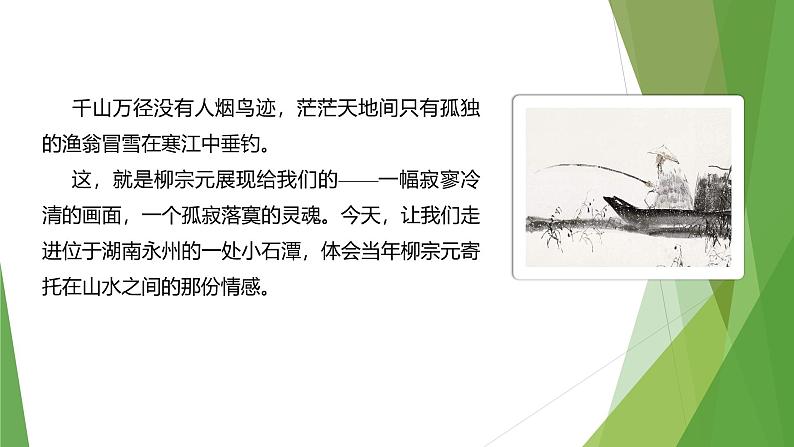 千山万径没有人烟鸟迹，茫茫天地间只有孤独的渔翁冒雪在寒江中垂钓。

这，就是柳宗元展现给我们的——一幅寂寥冷清的画面，一个孤寂落寞的灵魂。今天，让我们走进位于湖南永州的一处小石潭，体会当年柳宗元寄托在山水之间的那份情感。